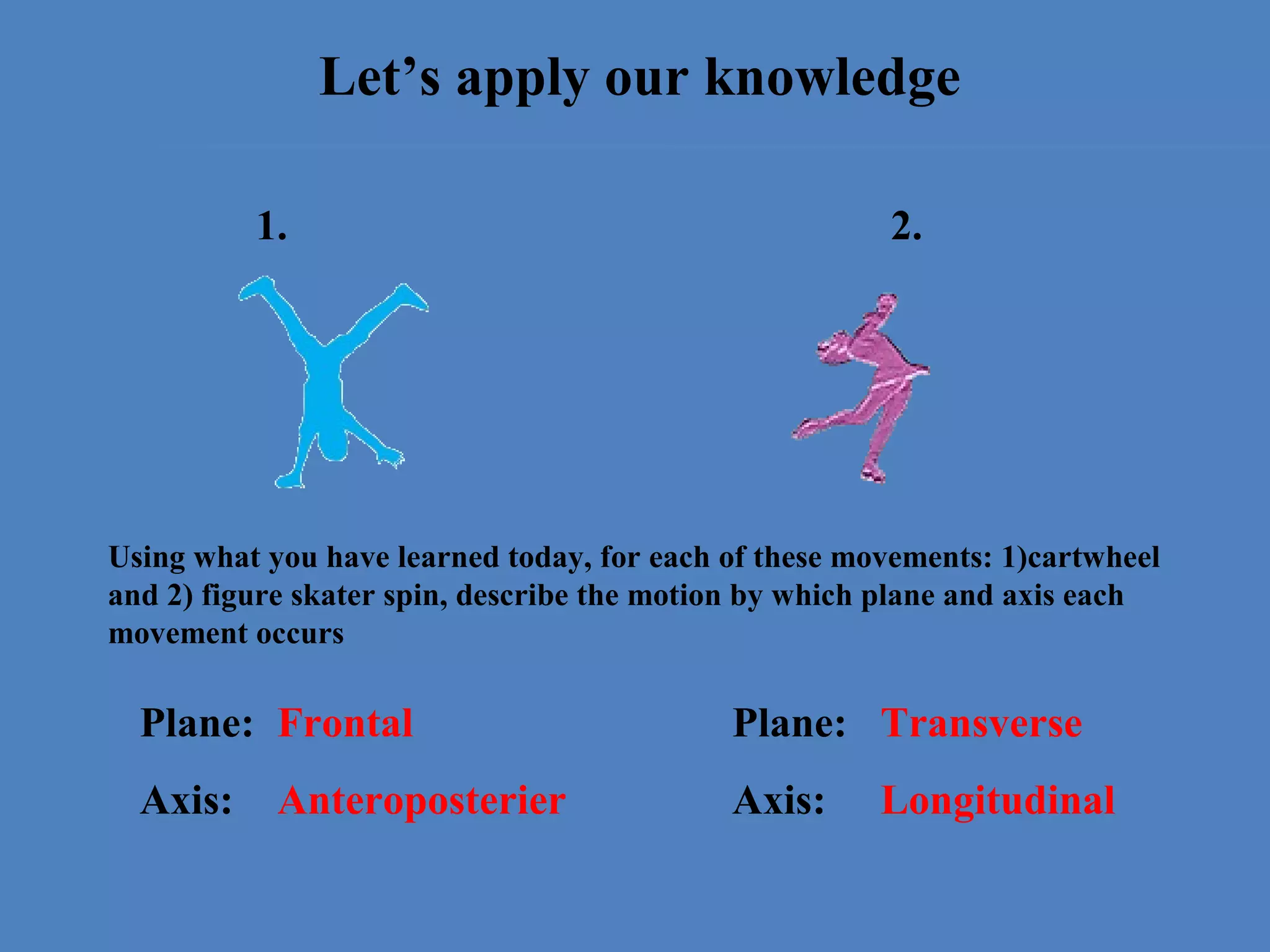 Let’s apply our knowledge

1.

2.

Using what you have learned today, for each of these movements: 1)cartwheel and 2) figure skater spin, describe the motion by which plane and axis each movement occurs

Plane: Frontal

Axis: Anteroposterier

Plane: Transverse

Axis: Longitudinal